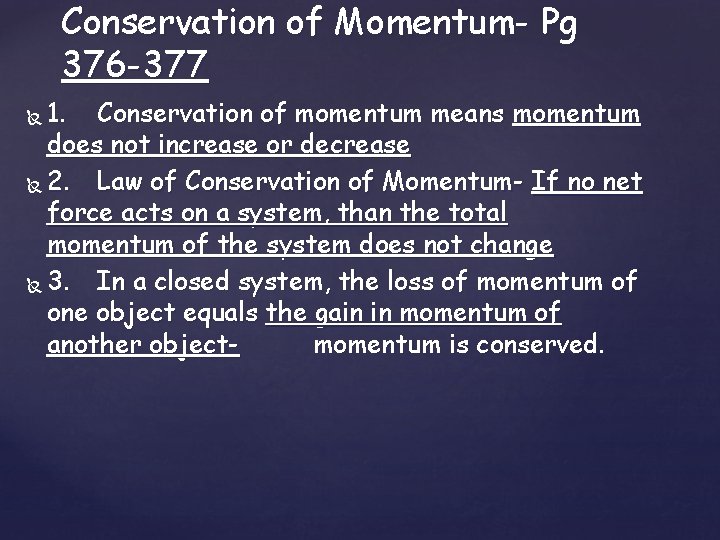 Conservation of Momentum- Pg 376-377

1. Conservation of momentum means momentum does not increase or decrease

2. Law of Conservation of Momentum- If no net force acts on a system, than the total momentum of the system does not change

3. In a closed system, the loss of momentum of one object equals the gain in momentum of another object- momentum is conserved.